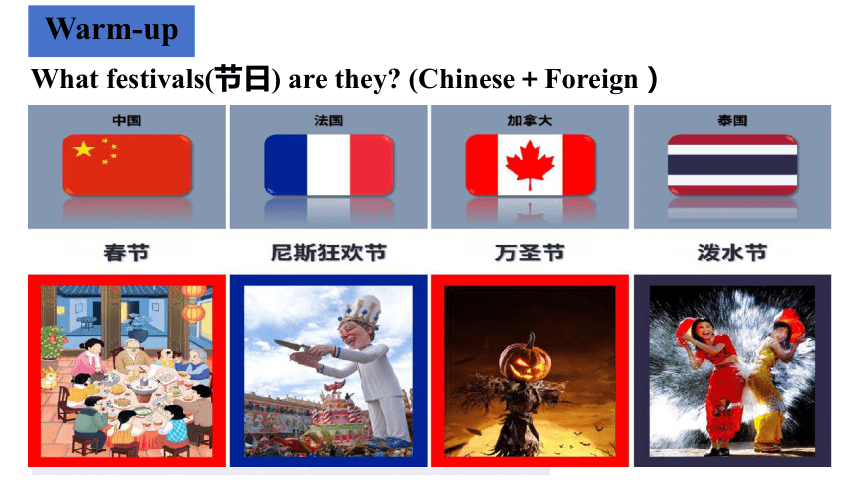 Warm-up

What festivals(节日) are they? (Chinese + Foreign )

中国

法国

加拿大

泰国

春节

尼斯狂欢节

万圣节

泼水节